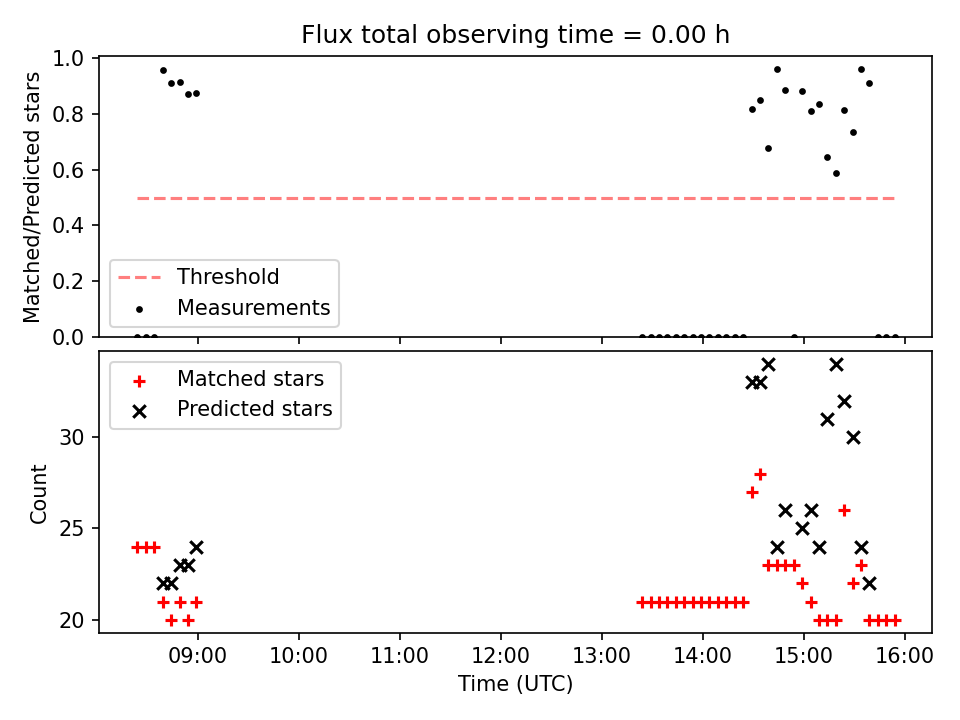 Flux total observing time = 0.00 h

Matched/Predicted stars

1.0
0.8
0.6
0.4
0.2
0.0

Threshold
Measurements

Matched stars
Predicted stars

Count

30
25
20

09:00
10:00
11:00
12:00
13:00
14:00
15:00
16:00

Time (UTC)